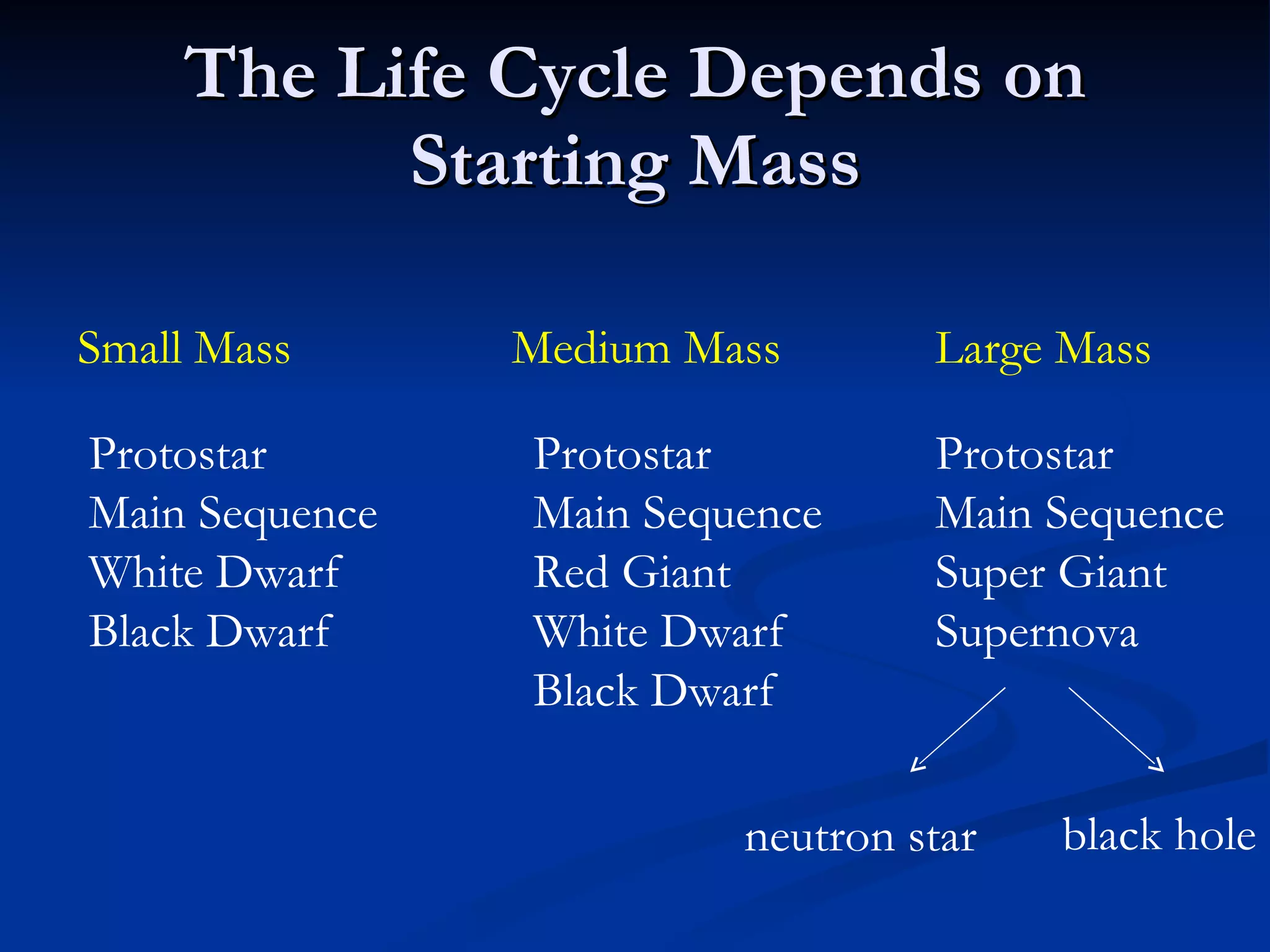 The Life Cycle Depends on Starting Mass

Small Mass

Protostar
Main Sequence
White Dwarf
Black Dwarf

Medium Mass

Protostar
Main Sequence
Red Giant
White Dwarf
Black Dwarf

Large Mass

Protostar
Main Sequence
Super Giant
Supernova

neutron star

black hole